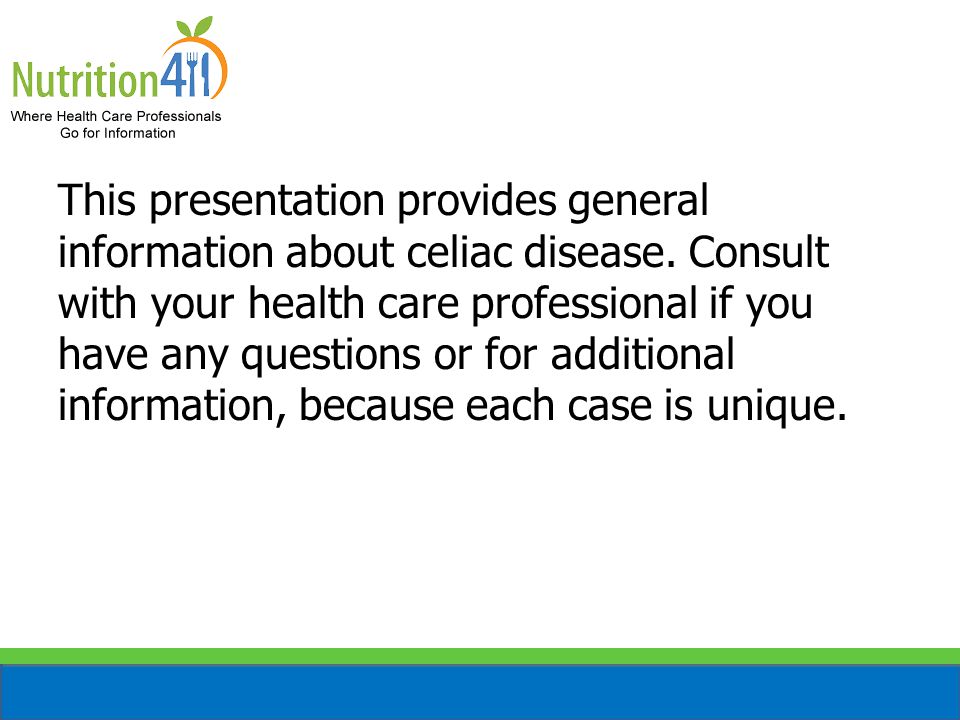 Nutrition411
Where Health Care Professionals Go for Information

This presentation provides general information about celiac disease. Consult with your health care professional if you have any questions or for additional information, because each case is unique.